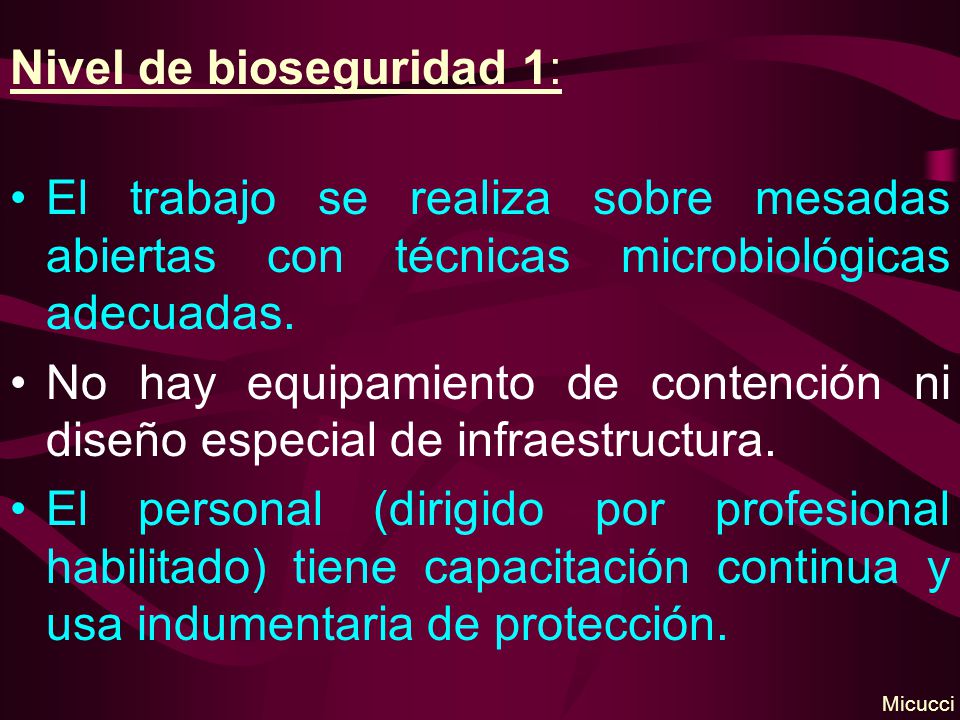 Nivel de bioseguridad 1:

• El trabajo se realiza sobre mesadas abiertas con técnicas microbiológicas adecuadas.

• No hay equipamiento de contención ni diseño especial de infraestructura.

• El personal (dirigido por profesional habilitado) tiene capacitación continua y usa indumentaria de protección.

Micucci